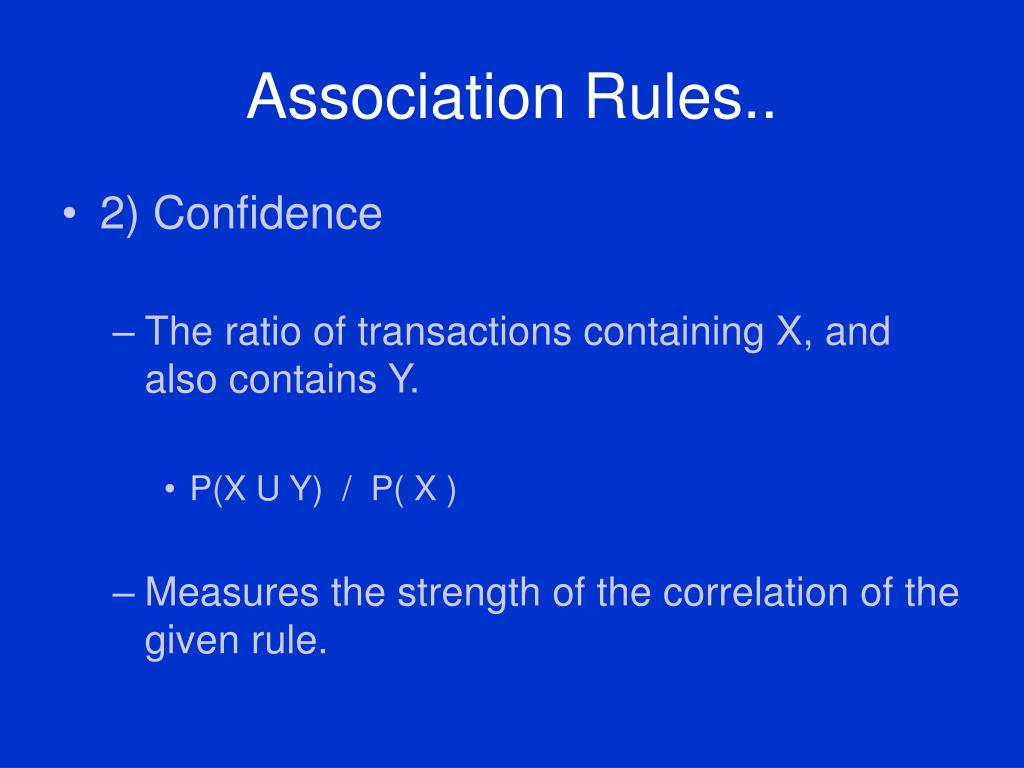 Association Rules..

• 2) Confidence

– The ratio of transactions containing X, and also contains Y.

• P(X U Y) / P( X )

– Measures the strength of the correlation of the given rule.